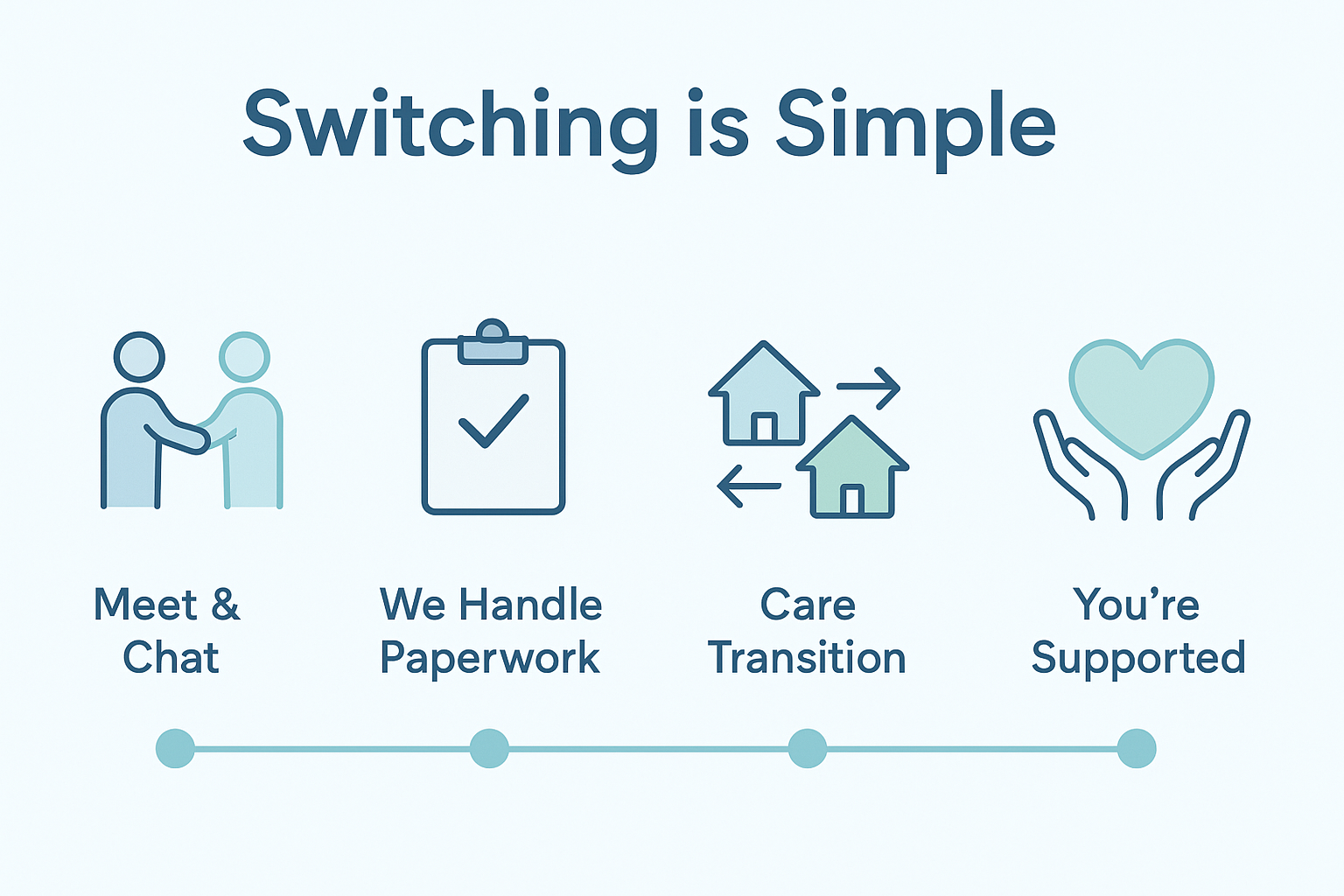 Switching is Simple

Meet & Chat

We Handle Paperwork

Care Transition

You’re Supported